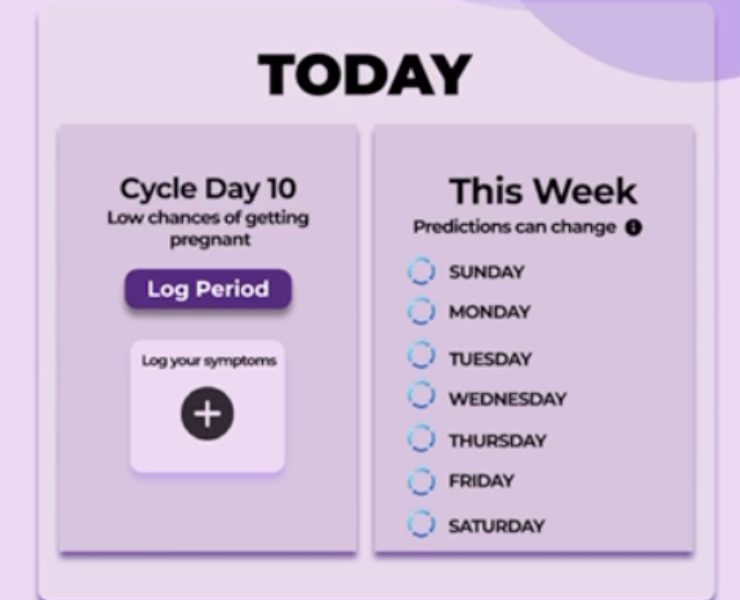 TODAY

Cycle Day 10
Low chances of getting pregnant

Log Period

Log your symptoms

+

This Week
Predictions can change

SUNDAY
MONDAY
TUESDAY
WEDNESDAY
THURSDAY
FRIDAY
SATURDAY